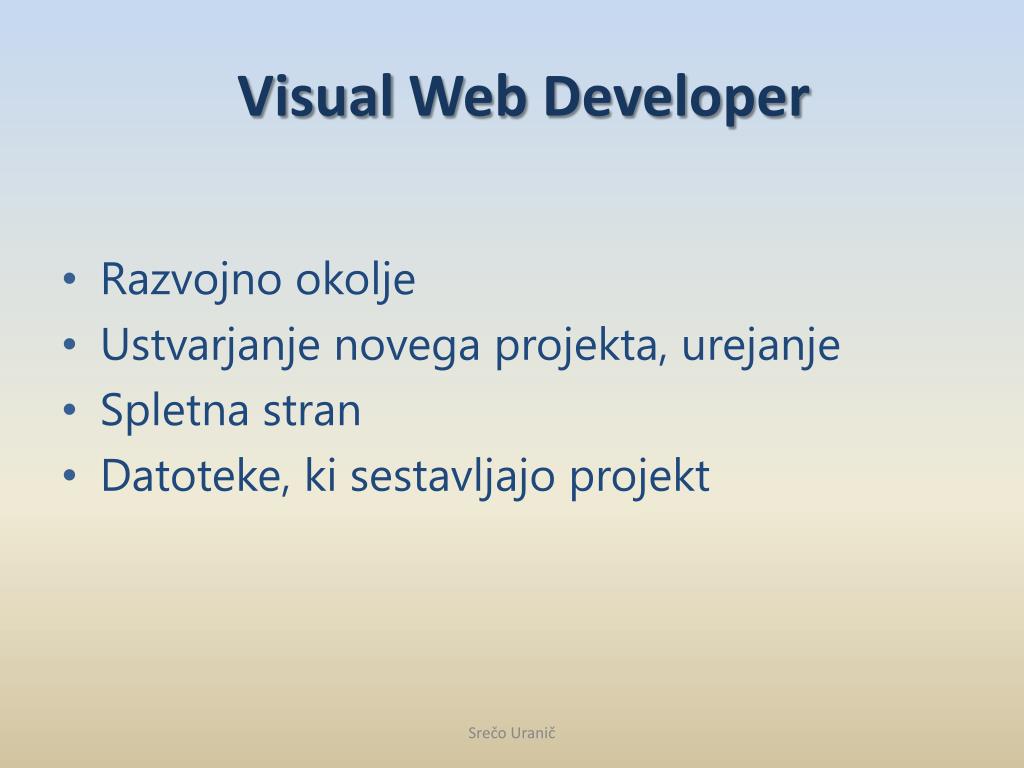 Visual Web Developer

• Razvojno okolje
• Ustvarjanje novega projekta, urejanje
• Spletna stran
• Datoteke, ki sestavljajo projekt

Srečo Uranič